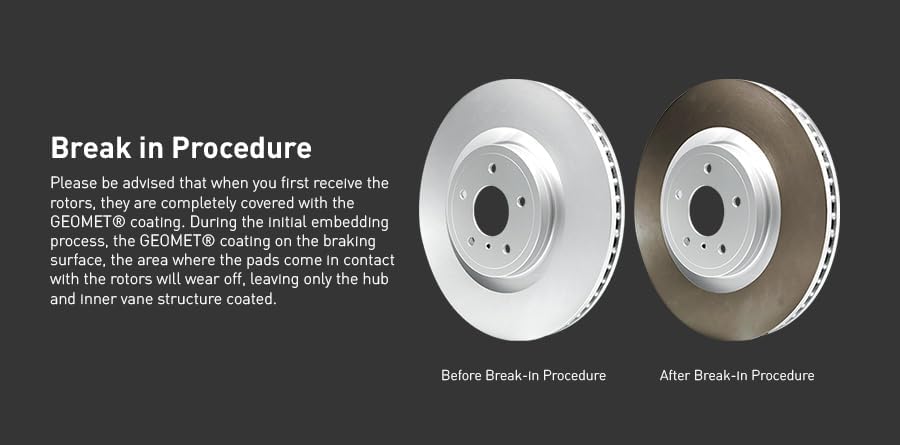 Break in Procedure

Please be advised that when you first receive the rotors, they are completely covered with the GEOMET® coating. During the initial embedding process, the GEOMET® coating on the braking surface, the area where the pads come in contact with the rotors will wear off, leaving only the hub and inner vane structure coated.

Before Break-in Procedure

After Break-in Procedure